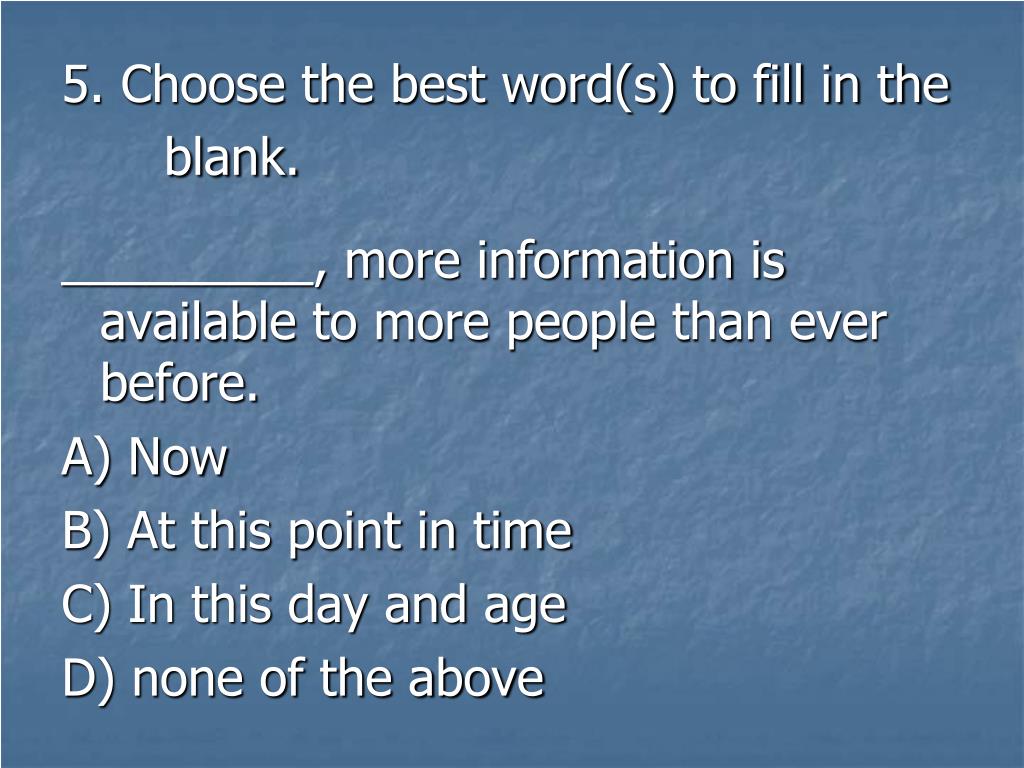 5. Choose the best word(s) to fill in the blank.

__________, more information is available to more people than ever before.

A) Now

B) At this point in time

C) In this day and age

D) none of the above